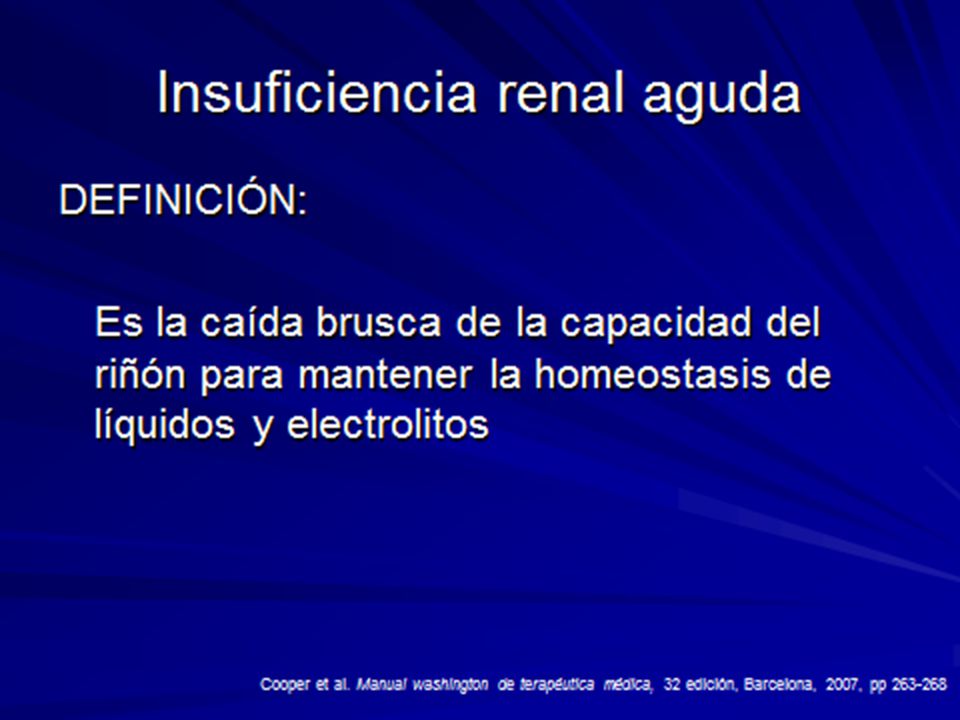 Insuficiencia renal aguda

DEFINICIÓN:

Es la caída brusca de la capacidad del riñón para mantener la homeostasis de líquidos y electrolitos

Cooper et al. Manual washington de terapéutica médica, 32 edición, Barcelona, 2007, pp 263-268